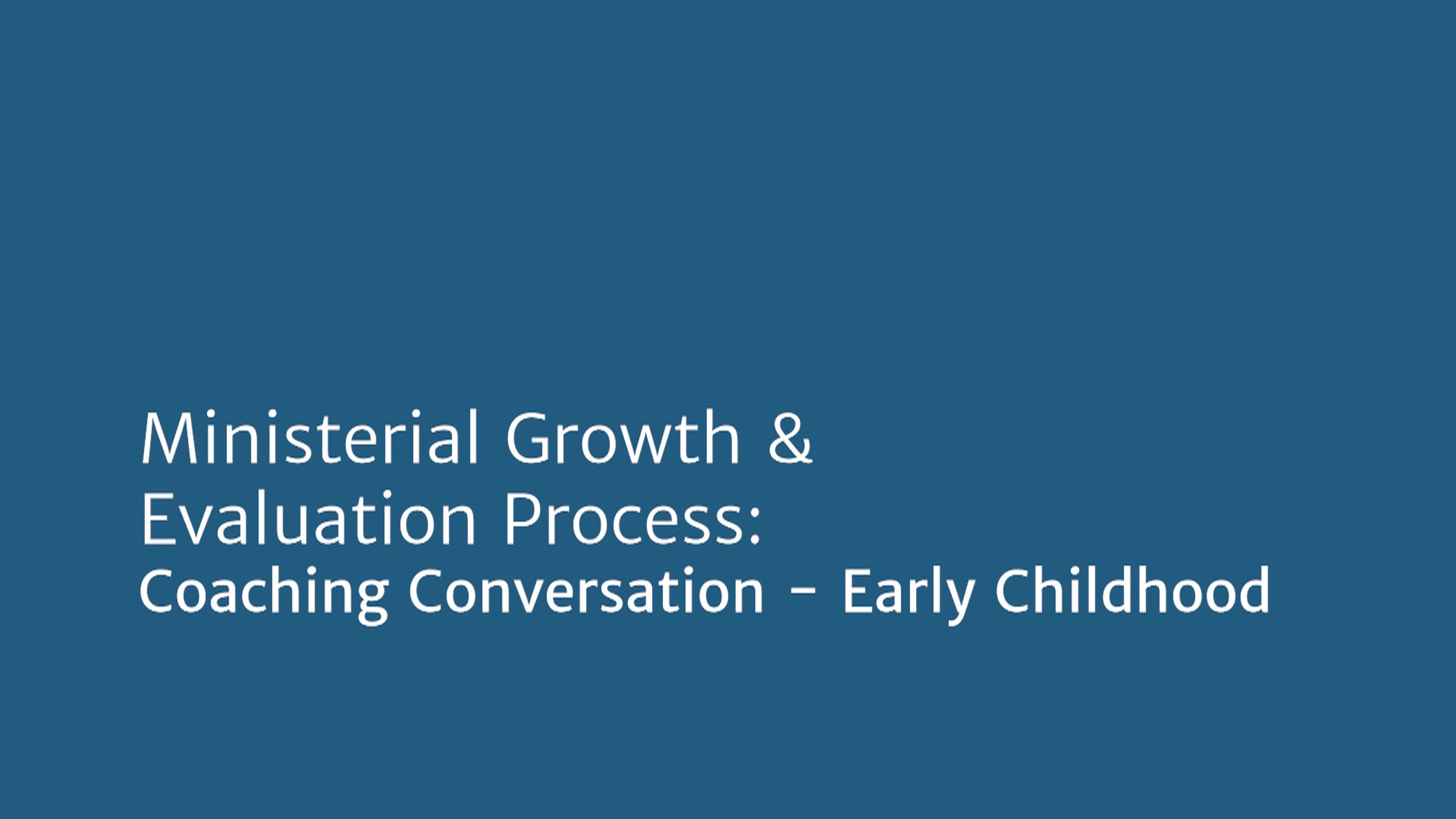 Ministerial Growth & Evaluation Process:
Coaching Conversation – Early Childhood